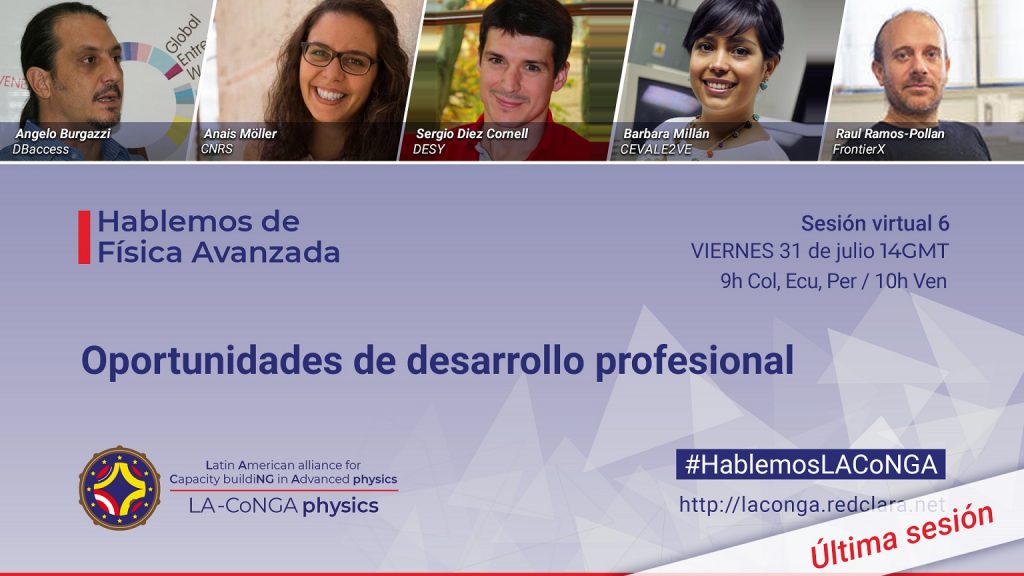 Global Entre W

Angelo Burgazzi
DBaccess

Anais Möller
CNRS

Sergio Diez Cornell
DESY

Barbara Millán
CEVALE2VE

Raul Ramos-Pollan
FrontierX

Hablemos de Física Avanzada

Sesión virtual 6
VIERNES 31 de julio 14GMT
9h Col, Ecu, Per / 10h Ven

Oportunidades de desarrollo profesional

Latin American alliance for Capacity buildiNG in Advanced physics
LA-CoNGA physics

#HablemosLACoNGA
http://laconga.redclara.net

Última sesión